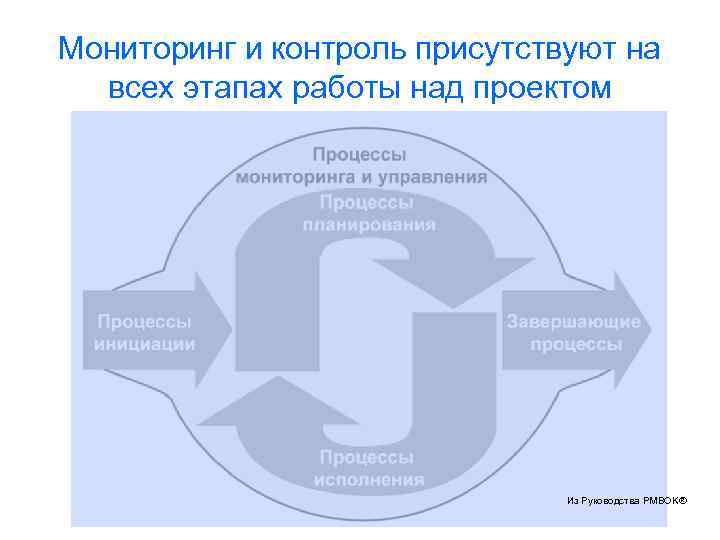 Мониторинг и контроль присутствуют на всех этапах работы над проектом

Процессы мониторинга и управления

Процессы планирования

Процессы инициации

Завершающие процессы

Процессы исполнения

Из Руководства PMBOK®